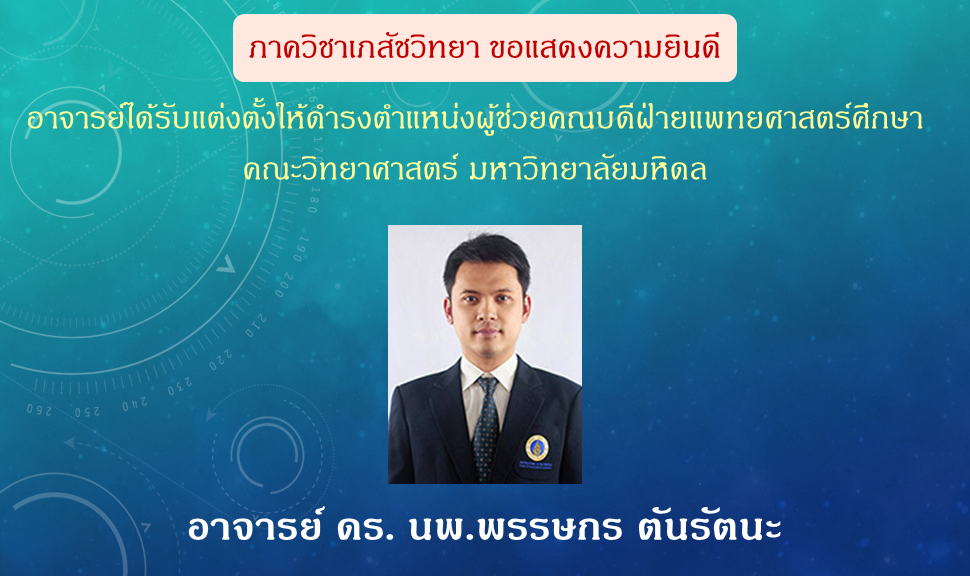 ภาควิชาเภสัชวิทยา ขอแสดงความยินดี

อาจารย์ได้รับแต่งตั้งให้ดำรงตำแหน่งผู้ช่วยคณบดีฝ่ายแพทยศาสตร์ศึกษา คณะวิทยาศาสตร์ มหาวิทยาลัยมหิดล

อาจารย์ ดร. นพ.พรรษกร ตันรัตนะ